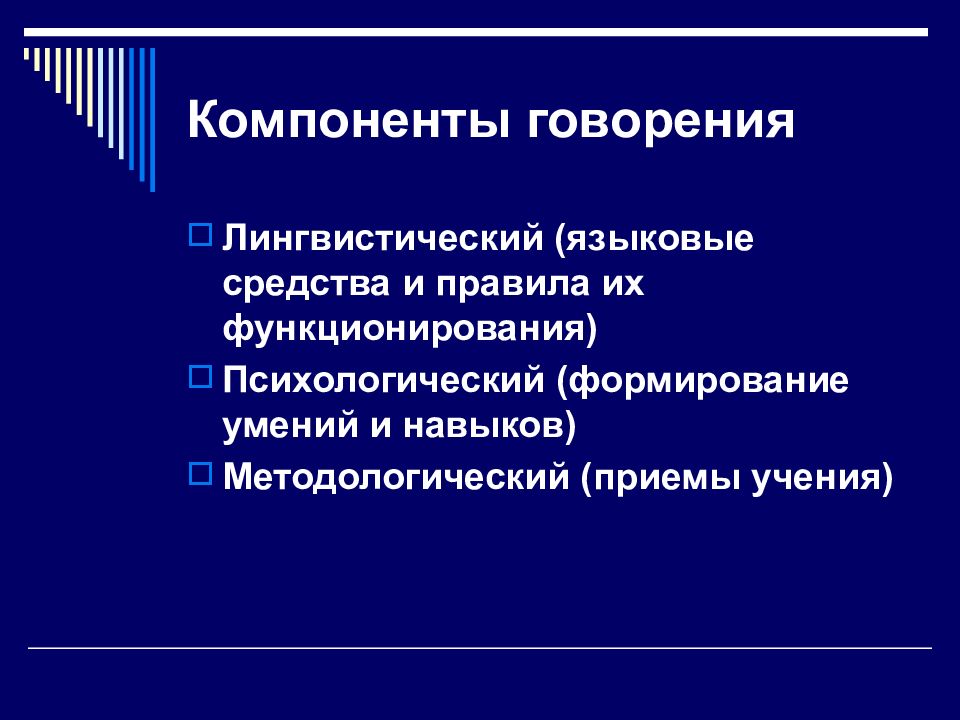 Компоненты говорения

Лингвистический (языковые средства и правила их функционирования)

Психологический (формирование умений и навыков)

Методологический (приемы учения)